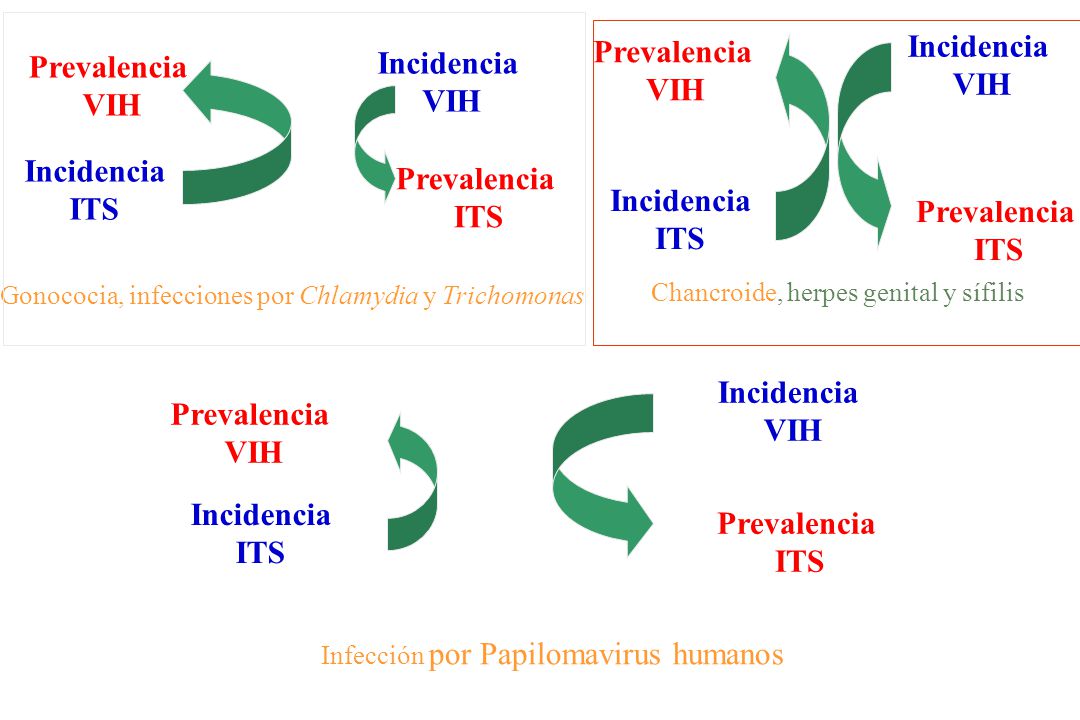 Prevalencia VIH

Incidencia ITS

Incidencia VIH

Prevalencia ITS

Gonococia, infecciones por Chlamydia y Trichomonas

Prevalencia VIH

Incidencia ITS

Incidencia VIH

Prevalencia ITS

Chancroide, herpes genital y sífilis

Prevalencia VIH

Incidencia ITS

Incidencia VIH

Prevalencia ITS

Infección por Papilomavirus humanos